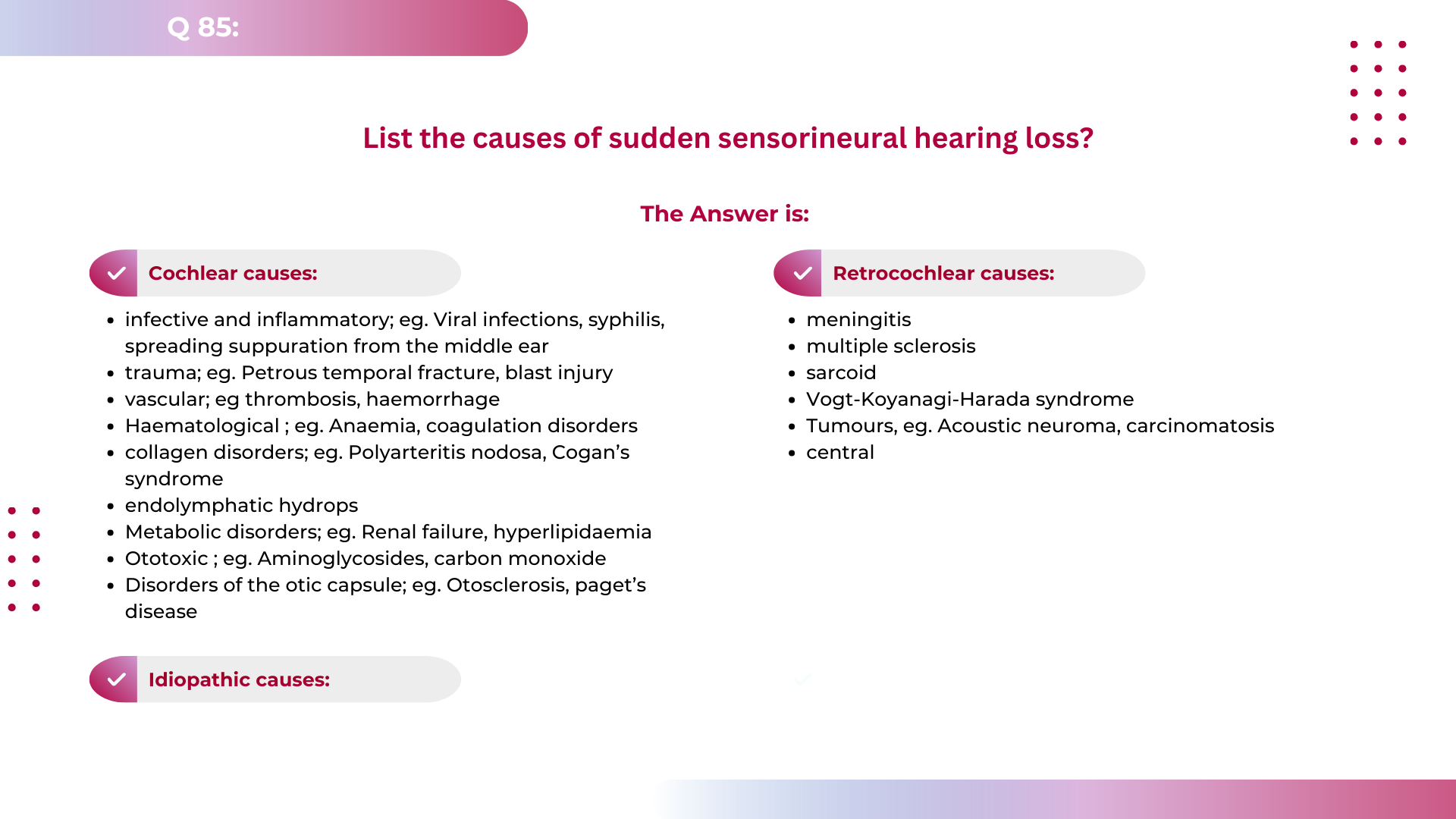 Q 85:

List the causes of sudden sensorineural hearing loss?

The Answer is:

Cochlear causes:

- infective and inflammatory; eg. Viral infections, syphilis, spreading suppuration from the middle ear
- trauma; eg. Petrous temporal fracture, blast injury
- vascular; eg thrombosis, haemorrhage
- Haematological ; eg. Anaemia, coagulation disorders
- collagen disorders; eg. Polyarteritis nodosa, Cogan's syndrome
- endolymphatic hydrops
- Metabolic disorders; eg. Renal failure, hyperlipidaemia
- Ototoxic ; eg. Aminoglycosides, carbon monoxide
- Disorders of the otic capsule; eg. Otosclerosis, paget's disease

Idiopathic causes:

Retrocochlear causes:

- meningitis
- multiple sclerosis
- sarcoid
- Vogt-Koyanagi-Harada syndrome
- Tumours, eg. Acoustic neuroma, carcinomatosis
- central